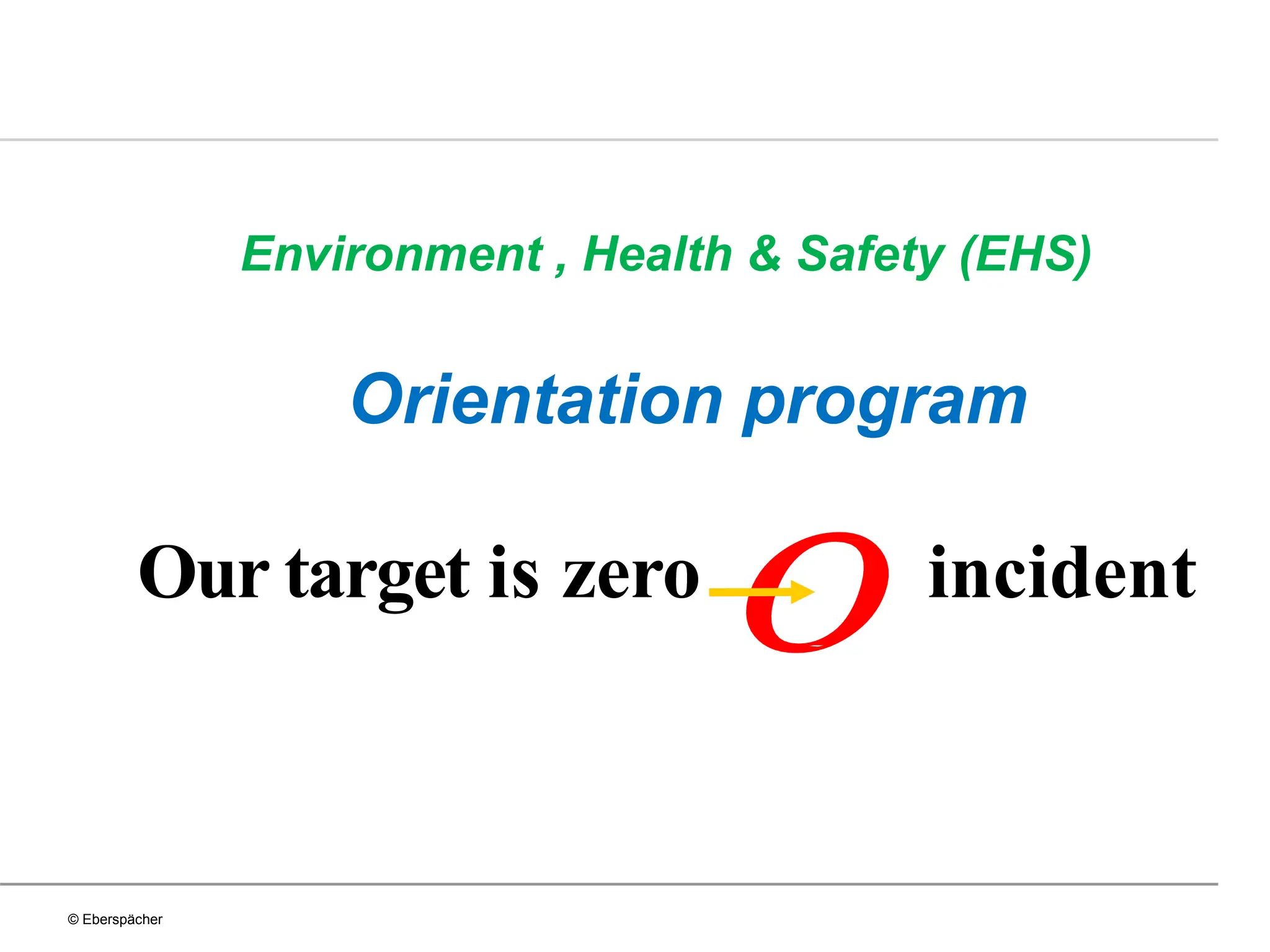 Environment , Health & Safety (EHS)

Orientation program

Our target is zero 0 incident

© Eberspächer